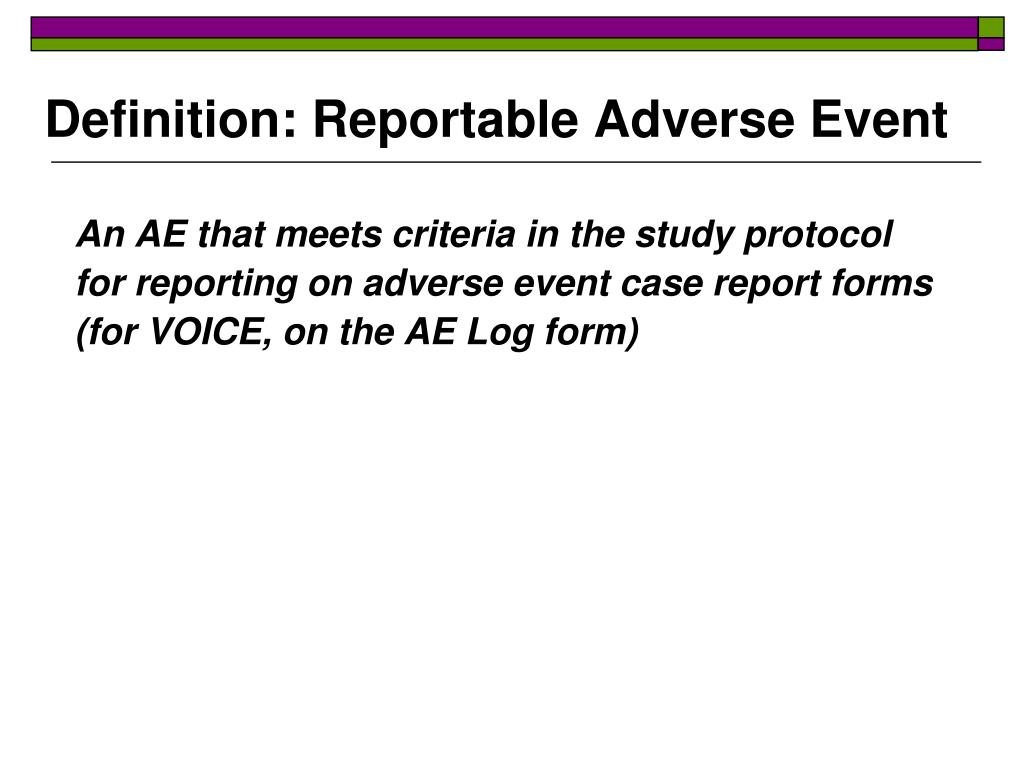 Definition: Reportable Adverse Event

An AE that meets criteria in the study protocol for reporting on adverse event case report forms (for VOICE, on the AE Log form)